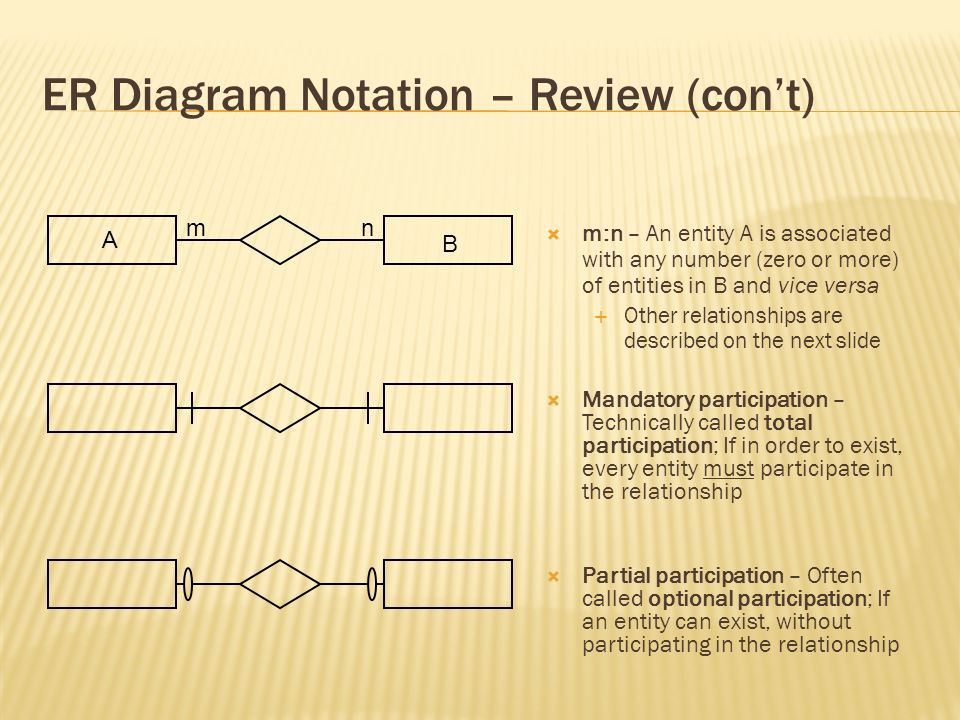 ER Diagram Notation – Review (con't)

A m n B

m:n – An entity A is associated with any number (zero or more) of entities in B and vice versa

Other relationships are described on the next slide

Mandatory participation – Technically called total participation; If in order to exist, every entity must participate in the relationship

Partial participation – Often called optional participation; If an entity can exist, without participating in the relationship